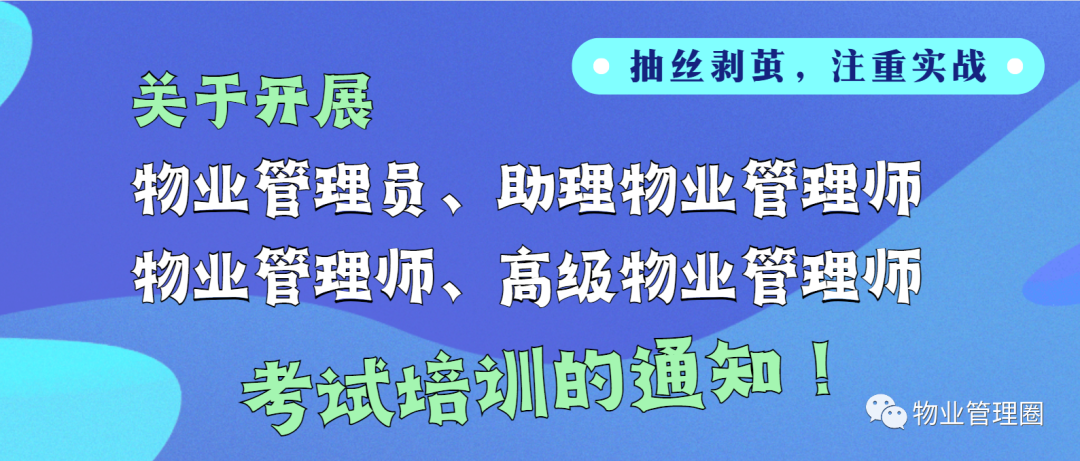 抽丝剥茧，注重实战

关于开展

物业管理员、助理物业管理师

物业管理师、高级物业管理师

考试培训的通知！

物业管理圈